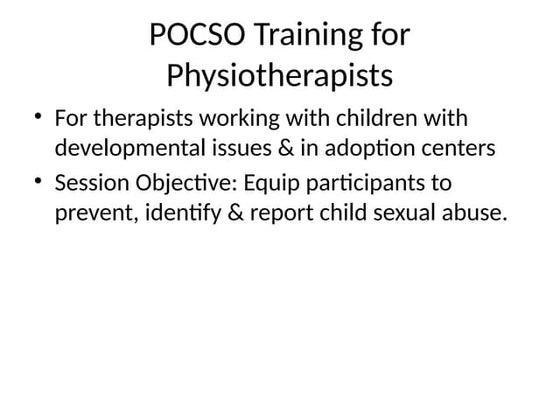 POCSO Training for Physiotherapists

• For therapists working with children with developmental issues & in adoption centers
• Session Objective: Equip participants to prevent, identify & report child sexual abuse.